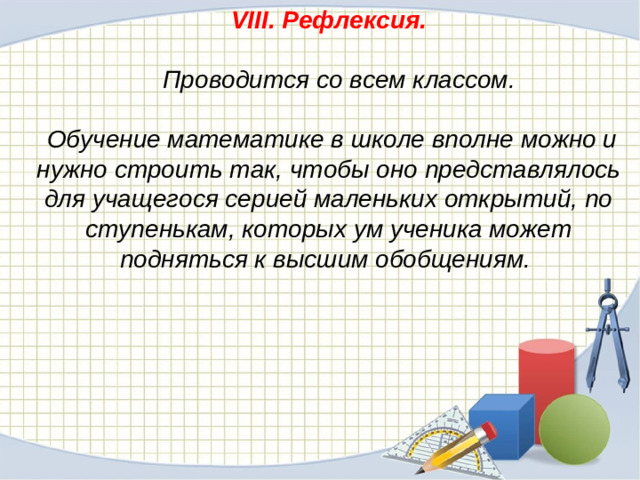 VIII. Рефлексия.

Проводится со всем классом.

Обучение математике в школе вполне можно и нужно строить так, чтобы оно представлялось для учащегося серией маленьких открытий, по ступенькам, которых ум ученика может подняться к высшим обобщениям.